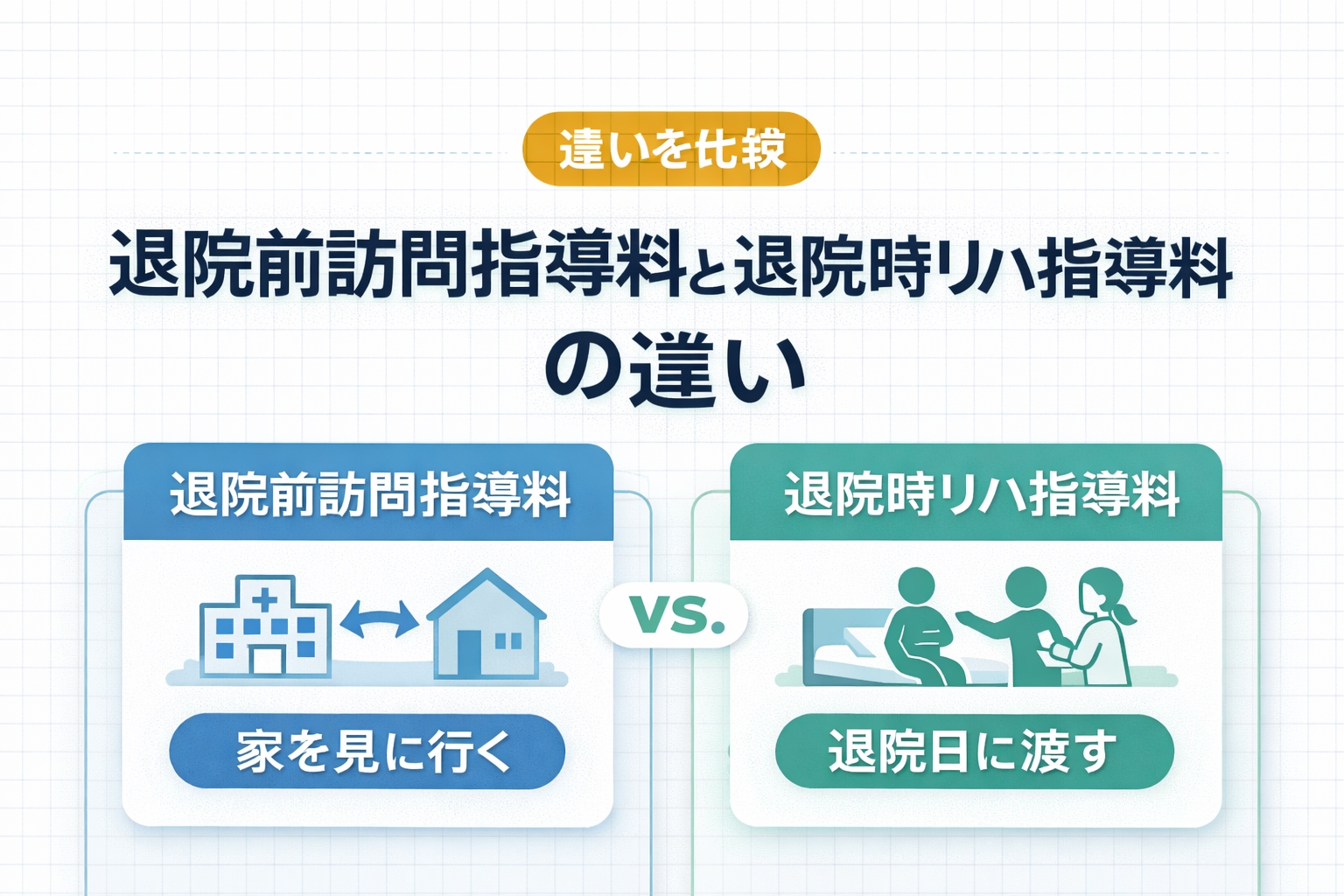 違いを比較

退院前訪問指導料と退院時リハ指導料の違い

退院前訪問指導料

家を見に行く

VS.

退院時リハ指導料

退院日に渡す